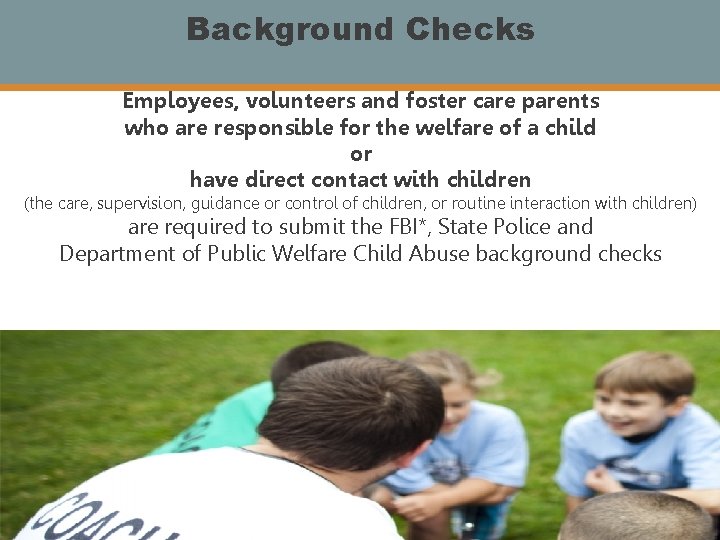 Background Checks

Employees, volunteers and foster care parents who are responsible for the welfare of a child
or
have direct contact with children
(the care, supervision, guidance or control of children, or routine interaction with children)
are required to submit the FBI*, State Police and Department of Public Welfare Child Abuse background checks

COACH